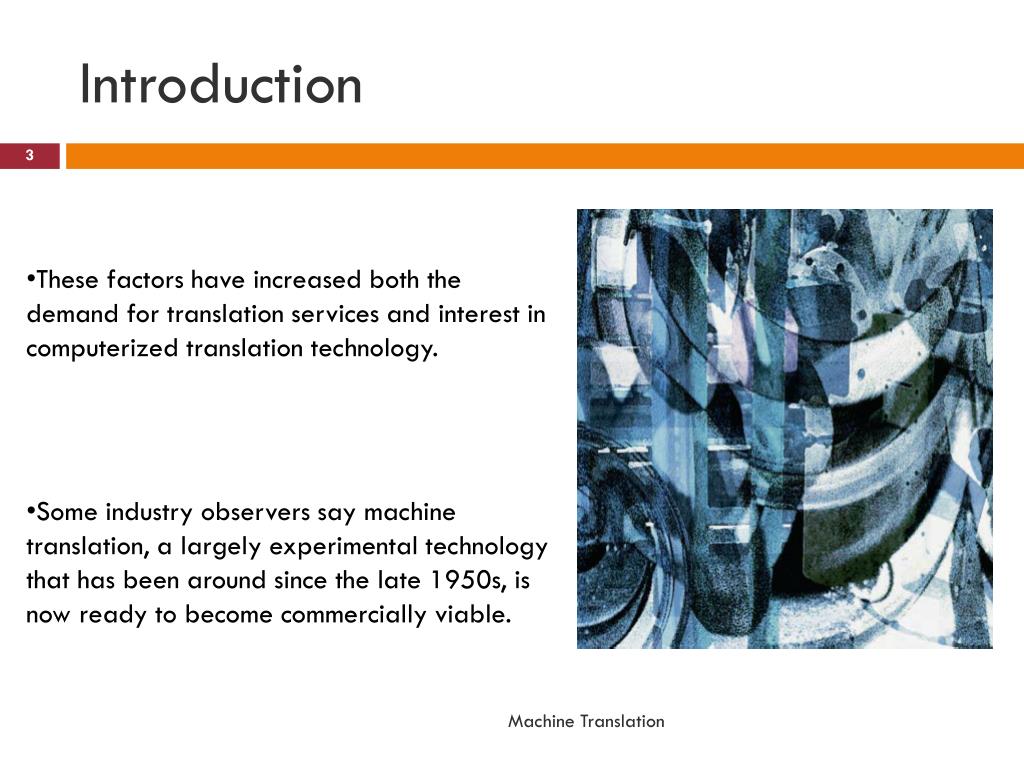 Introduction

3

•These factors have increased both the demand for translation services and interest in computerized translation technology.

•Some industry observers say machine translation, a largely experimental technology that has been around since the late 1950s, is now ready to become commercially viable.

Machine Translation